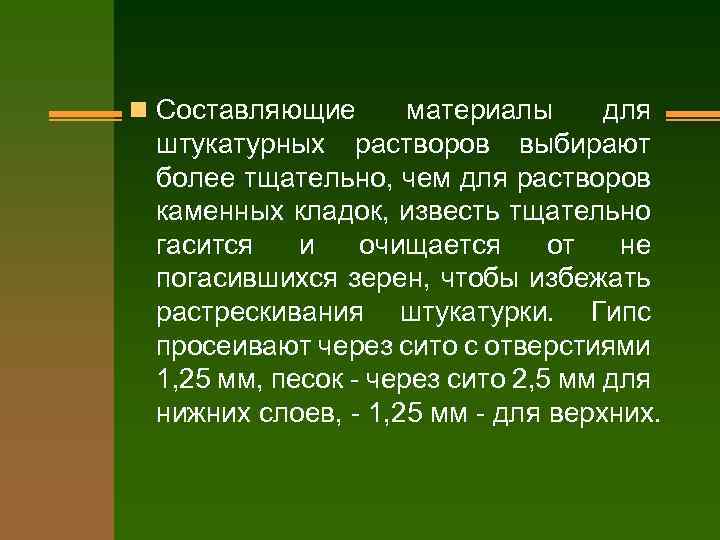 Составляющие материалы для штукатурных растворов выбирают более тщательно, чем для растворов каменных кладок, известь тщательно гасится и очищается от не погасившихся зерен, чтобы избежать растрескивания штукатурки. Гипс просеивают через сито с отверстиями 1,25 мм, песок - через сито 2,5 мм для нижних слоев, - 1,25 мм - для верхних.